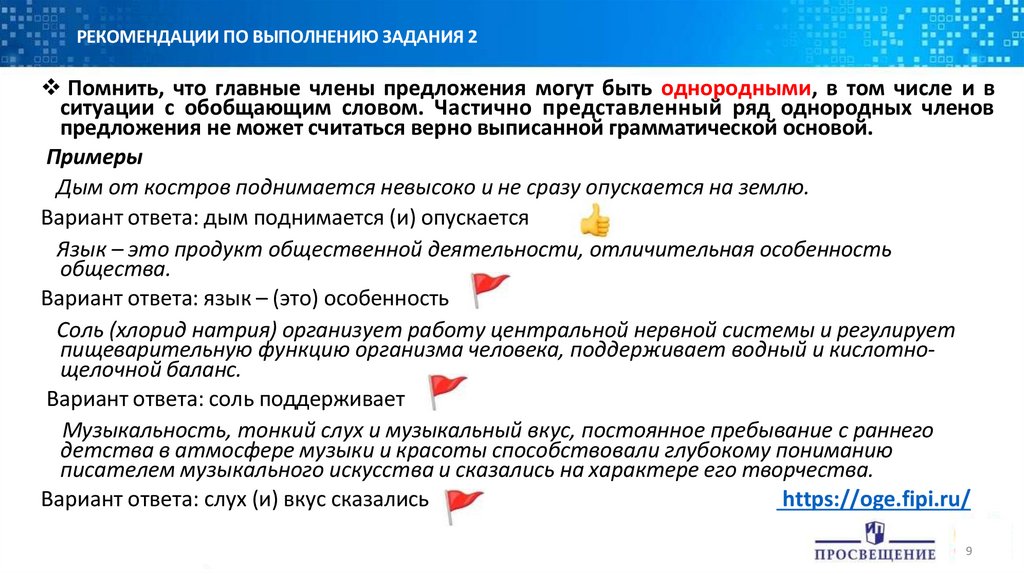 РЕКОМЕНДАЦИИ ПО ВЫПОЛНЕНИЮ ЗАДАНИЯ 2

❖ Помнить, что главные члены предложения могут быть однородными, в том числе и в ситуации с обобщающим словом. Частично представленный ряд однородных членов предложения не может считаться верно выписанной грамматической основой.

Примеры

Дым от костров поднимается невысоко и не сразу опускается на землю.

Вариант ответа: дым поднимается (и) опускается

Язык – это продукт общественной деятельности, отличительная особенность общества.

Вариант ответа: язык – (это) особенность

Соль (хлорид натрия) организует работу центральной нервной системы и регулирует пищеварительную функцию организма человека, поддерживает водный и кислотно-щелочной баланс.

Вариант ответа: соль поддерживает

Музыкальность, тонкий слух и музыкальный вкус, постоянное пребывание с раннего детства в атмосфере музыки и красоты способствовали глубокому пониманию писателем музыкального искусства и сказались на характере его творчества.

Вариант ответа: слух (и) вкус сказались

https://oge.fipi.ru/

ПРОСВЕЩЕНИЕ

9